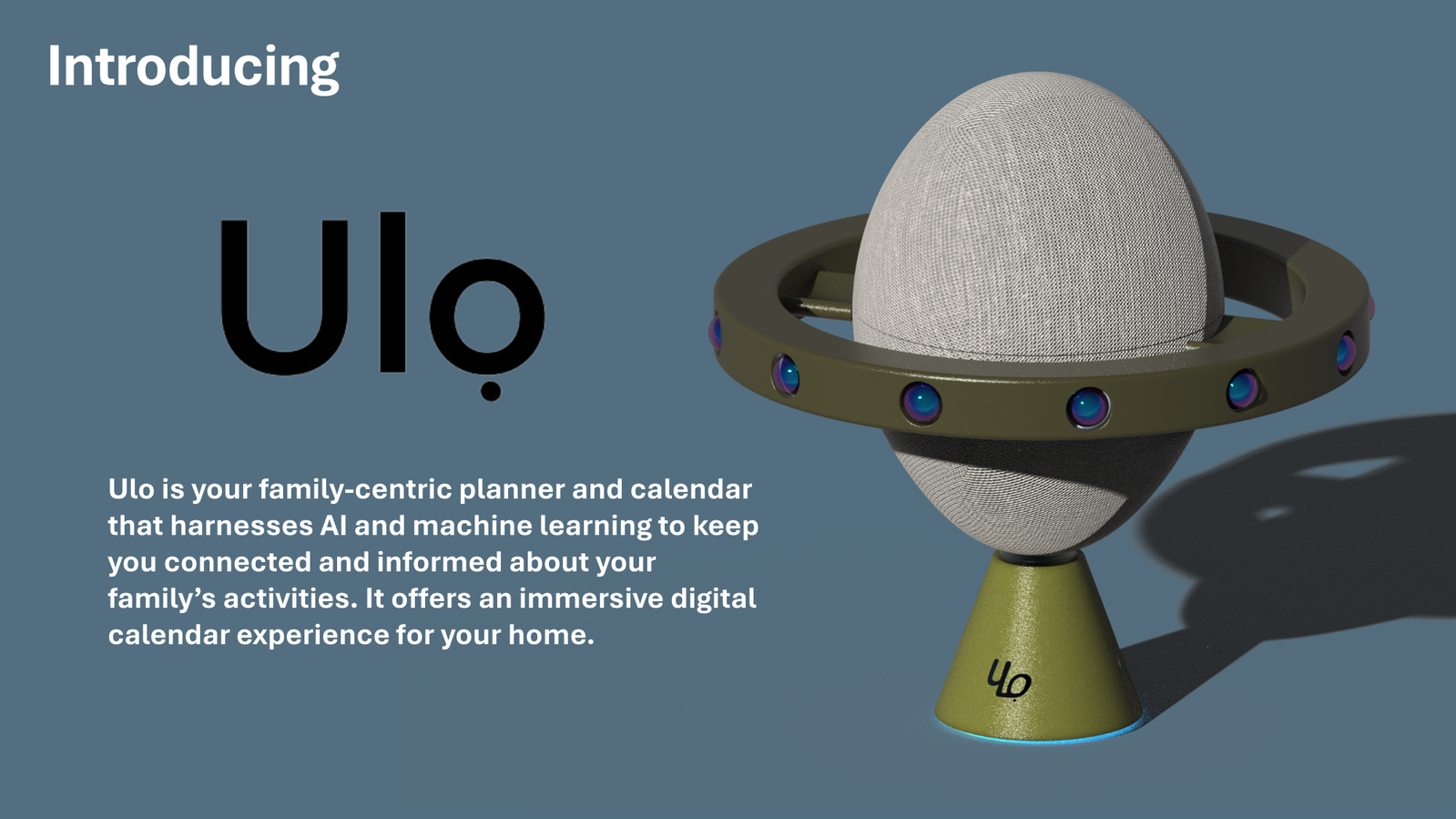 Introducing

Ulọ

Ulo is your family-centric planner and calendar that harnesses AI and machine learning to keep you connected and informed about your family's activities. It offers an immersive digital calendar experience for your home.

Ulọ